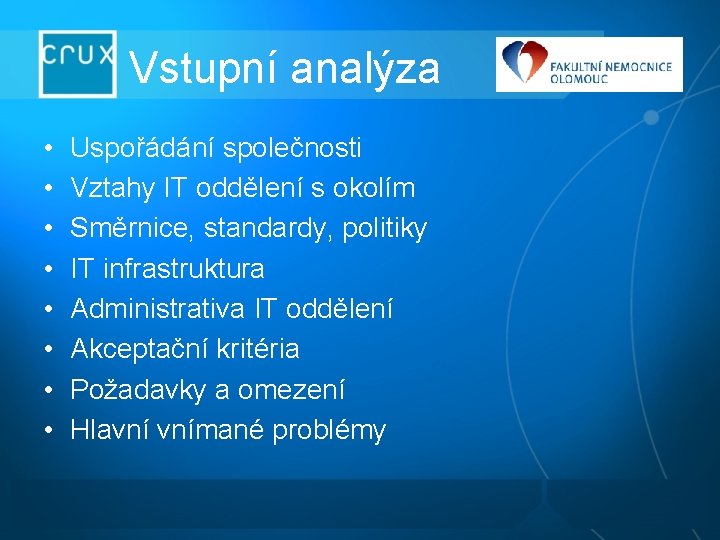 crux

Vstupní analýza

FAKULTNÍ NEMOCNICE OLOMOUC

• Uspořádání společnosti
• Vztahy IT oddělení s okolím
• Směrnice, standardy, politiky
• IT infrastruktura
• Administrativa IT oddělení
• Akceptační kritéria
• Požadavky a omezení
• Hlavní vnímané problémy